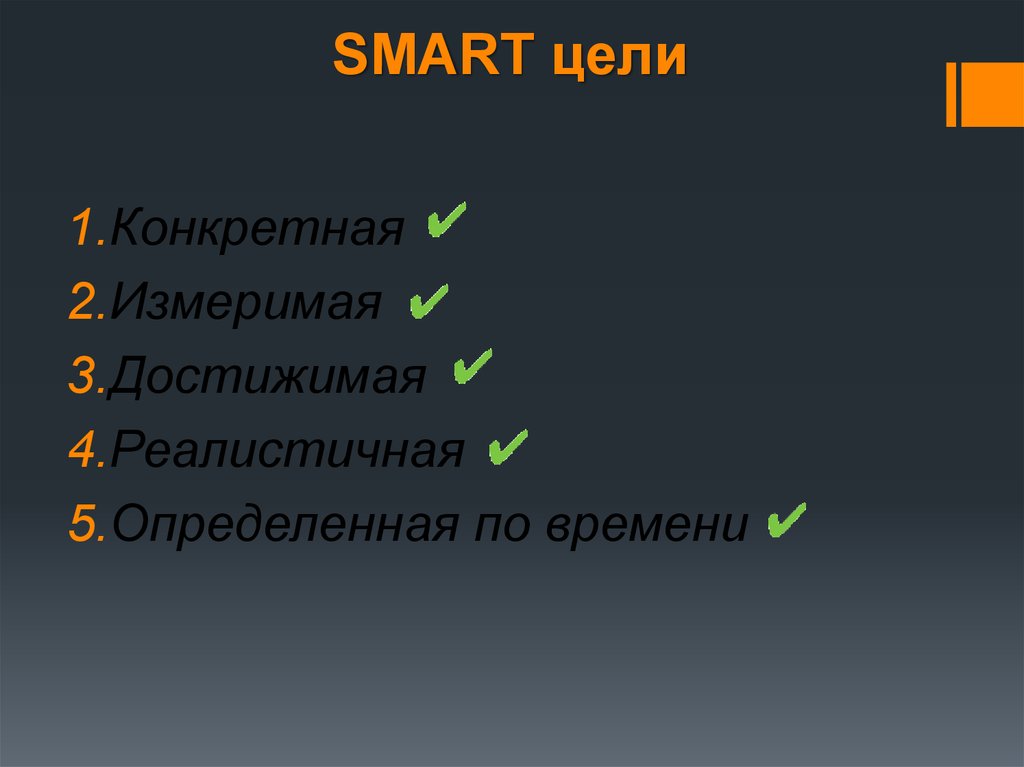 SMART цели

1.Конкретная ✔
2.Измеримая ✔
3.Достижимая ✔
4.Реалистичная ✔
5.Определенная по времени ✔